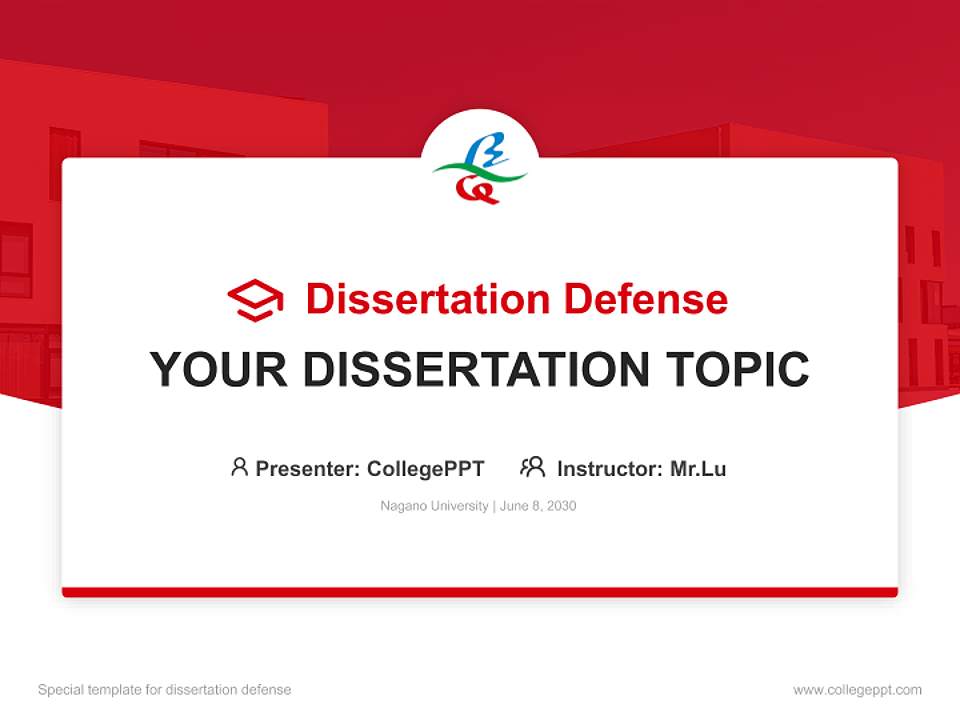 Dissertation Defense

YOUR DISSERTATION TOPIC

Presenter: CollegePPT Instructor: Mr.Lu

Nagano University | June 8, 2030

Special template for dissertation defense

www.collegeppt.com